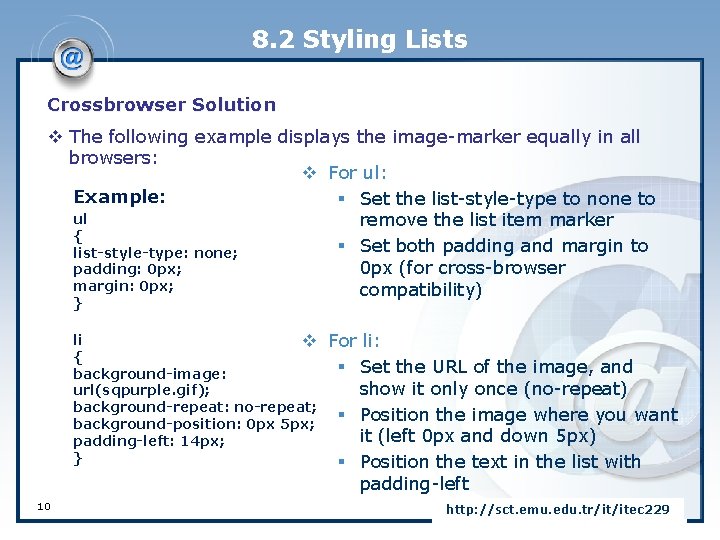 8.2 Styling Lists

Crossbrowser Solution

❖ The following example displays the image-marker equally in all browsers:

Example:
ul
{
list-style-type: none;
padding: 0px;
margin: 0px;
}

li
{
background-image: url(sqpurple.gif);
background-repeat: no-repeat;
background-position: 0px 5px;
padding-left: 14px;
}

❖ For ul:
▪ Set the list-style-type to none to remove the list item marker
▪ Set both padding and margin to 0px (for cross-browser compatibility)

❖ For li:
▪ Set the URL of the image, and show it only once (no-repeat)
▪ Position the image where you want it (left 0px and down 5px)
▪ Position the text in the list with padding-left

10

http://sct.emu.edu.tr/it/itec229